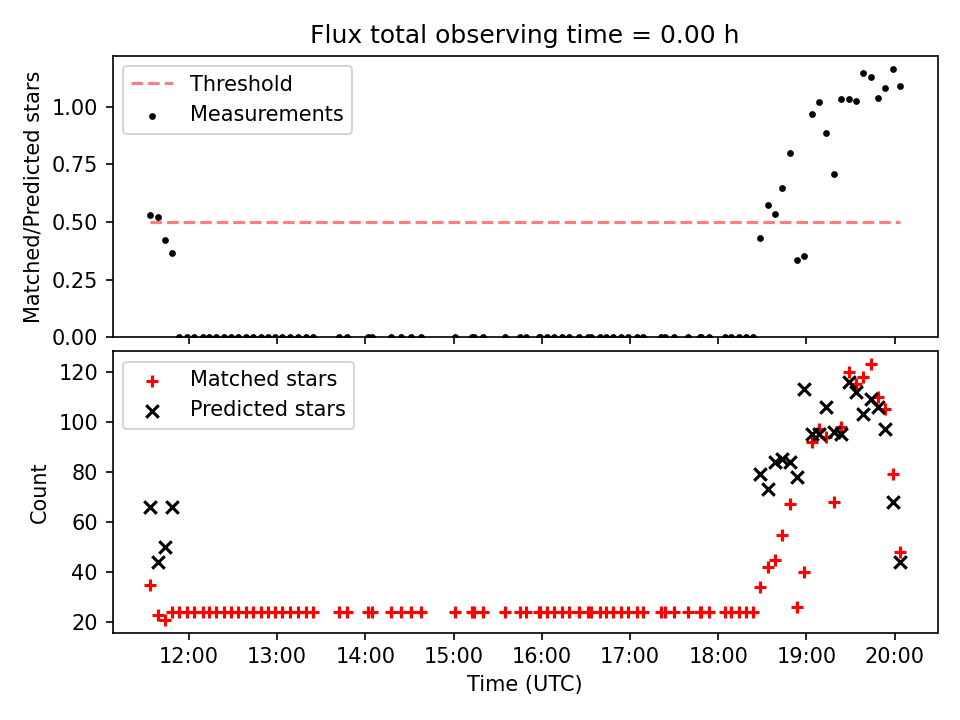 Flux total observing time = 0.00 h

Threshold
Measurements

Matched/Predicted stars

1.00
0.75
0.50
0.25
0.00

Matched stars
Predicted stars

Count

120
100
80
60
40
20

12:00 13:00 14:00 15:00 16:00 17:00 18:00 19:00 20:00

Time (UTC)